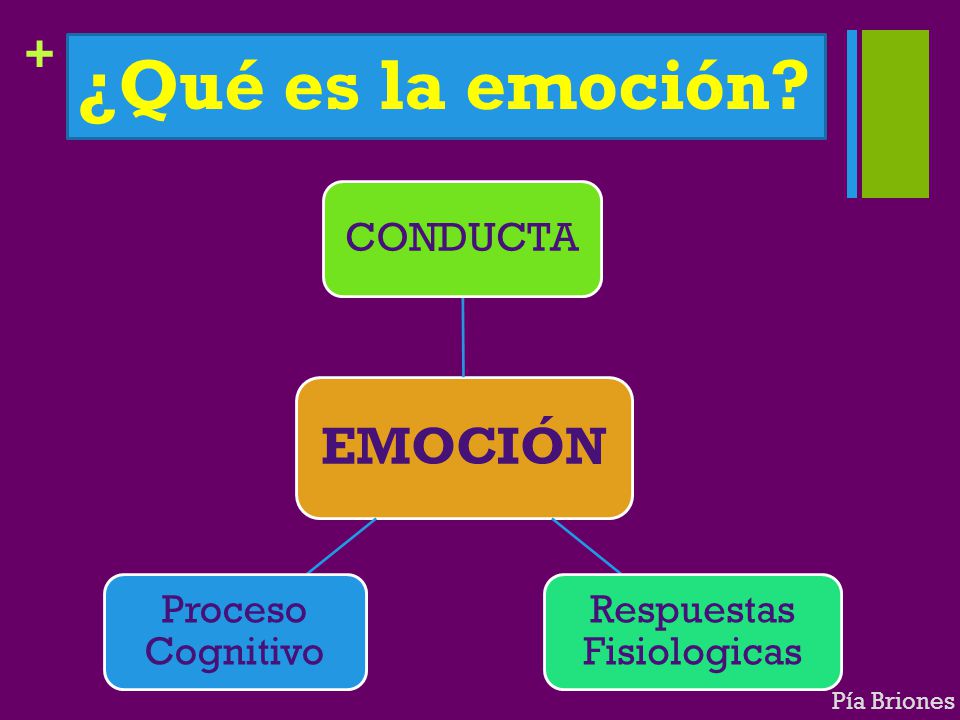 +

¿Qué es la emoción?

CONDUCTA

EMOCIÓN

Proceso Cognitivo

Respuestas Fisiologicas

Pía Briones